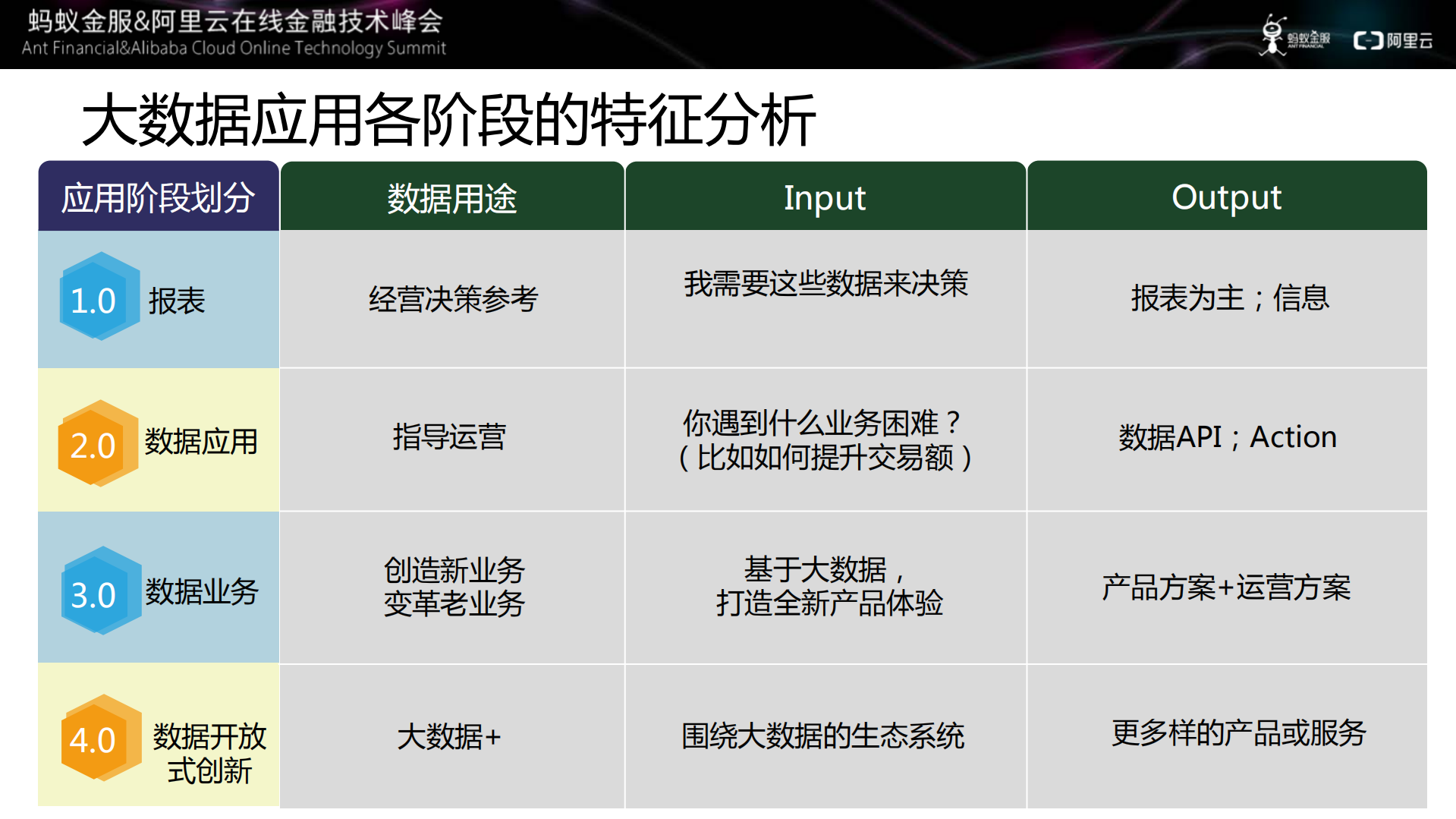 蚂蚁金服&阿里云在线金融技术峰会
Ant Financial&Alibaba Cloud Online Technology Summit

蚂蚁金服 ANT FINANCIAL　阿里云

大数据应用各阶段的特征分析

| 应用阶段划分 | 数据用途 | Input | Output |
|---|---|---|---|
| 1.0 报表 | 经营决策参考 | 我需要这些数据来决策 | 报表为主；信息 |
| 2.0 数据应用 | 指导运营 | 你遇到什么业务困难？（比如如何提升交易额） | 数据API；Action |
| 3.0 数据业务 | 创造新业务 变革老业务 | 基于大数据，打造全新产品体验 | 产品方案+运营方案 |
| 4.0 数据开放式创新 | 大数据+ | 围绕大数据的生态系统 | 更多样的产品或服务 |